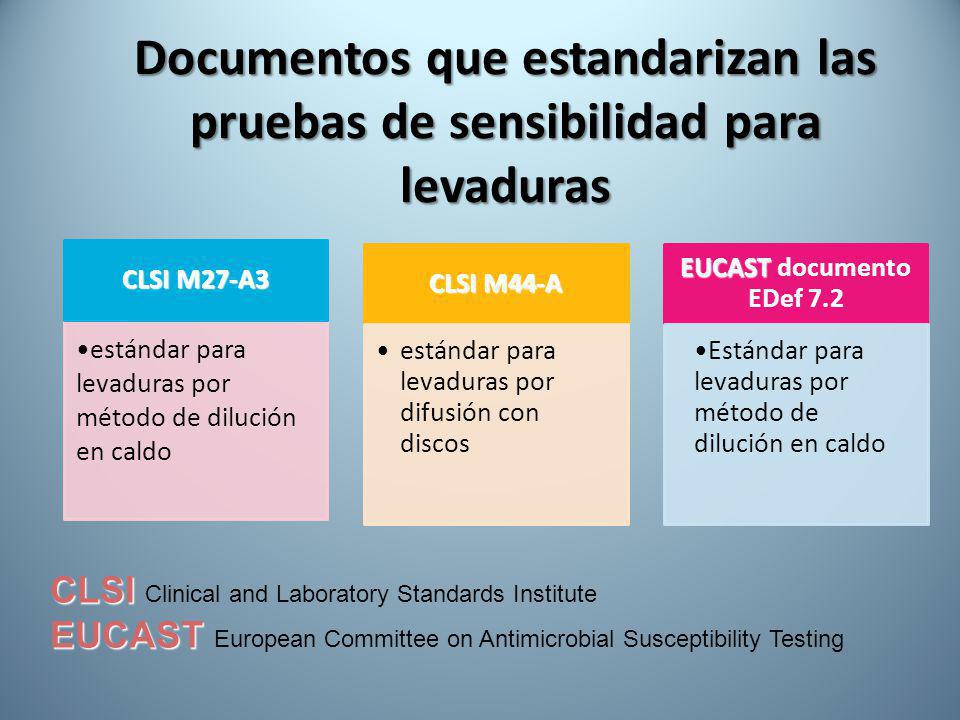 Documentos que estandarizan las pruebas de sensibilidad para levaduras

CLSI M27-A3

•estándar para levaduras por método de dilución en caldo

CLSI M44-A

• estándar para levaduras por difusión con discos

EUCAST documento EDef 7.2

•Estándar para levaduras por método de dilución en caldo

CLSI Clinical and Laboratory Standards Institute
EUCAST European Committee on Antimicrobial Susceptibility Testing